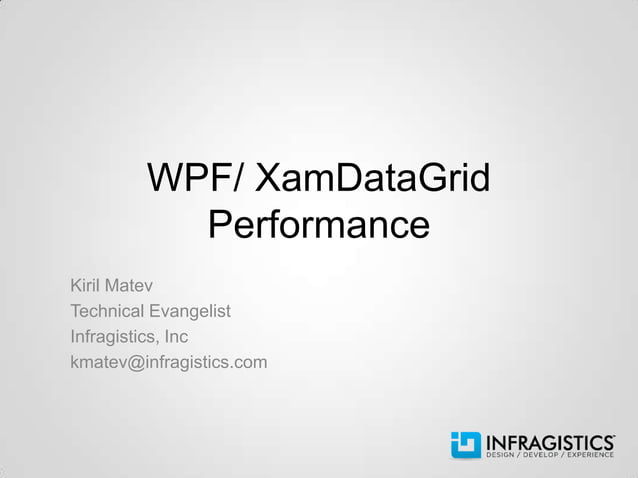 WPF/ XamDataGrid Performance

Kiril Matev
Technical Evangelist
Infragistics, Inc
kmatev@infragistics.com

INFRAGISTICS
DESIGN / DEVELOP / EXPERIENCE